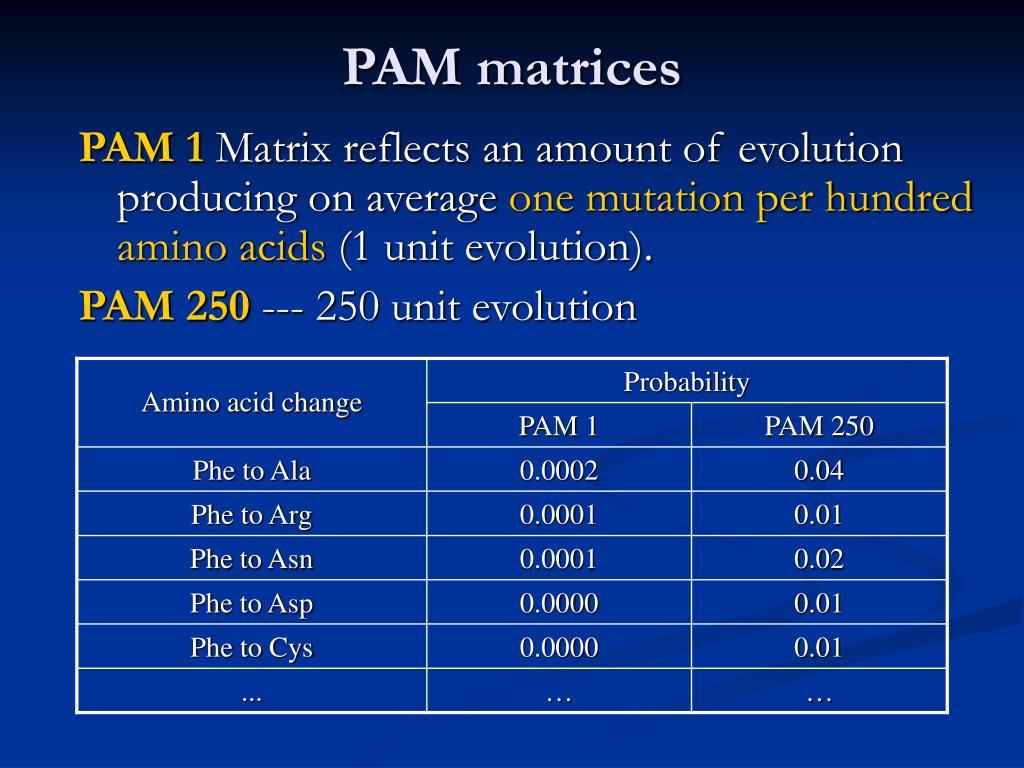 PAM matrices

PAM 1 Matrix reflects an amount of evolution producing on average one mutation per hundred amino acids (1 unit evolution).

PAM 250 --- 250 unit evolution

| Amino acid change | Probability | |
|---|---|---|
| | PAM 1 | PAM 250 |
| Phe to Ala | 0.0002 | 0.04 |
| Phe to Arg | 0.0001 | 0.01 |
| Phe to Asn | 0.0001 | 0.02 |
| Phe to Asp | 0.0000 | 0.01 |
| Phe to Cys | 0.0000 | 0.01 |
| ... | … | … |